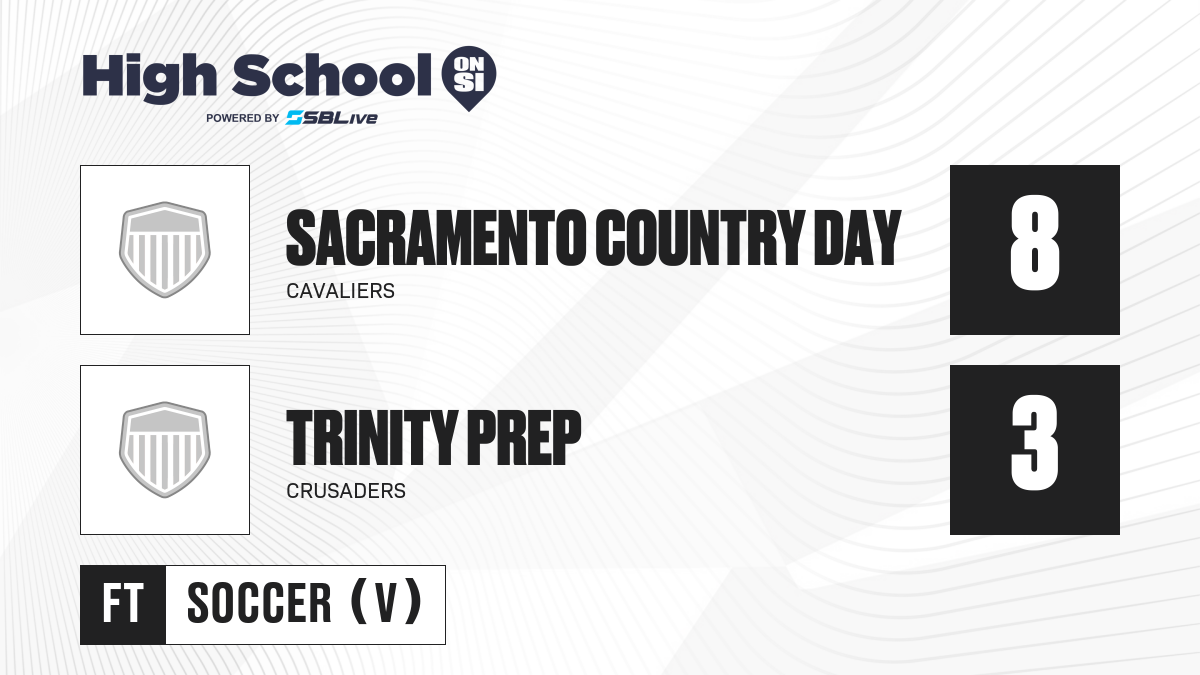 High School ON SI
POWERED BY SBLive

SACRAMENTO COUNTRY DAY
CAVALIERS
8

TRINITY PREP
CRUSADERS
3

FT
SOCCER (V)